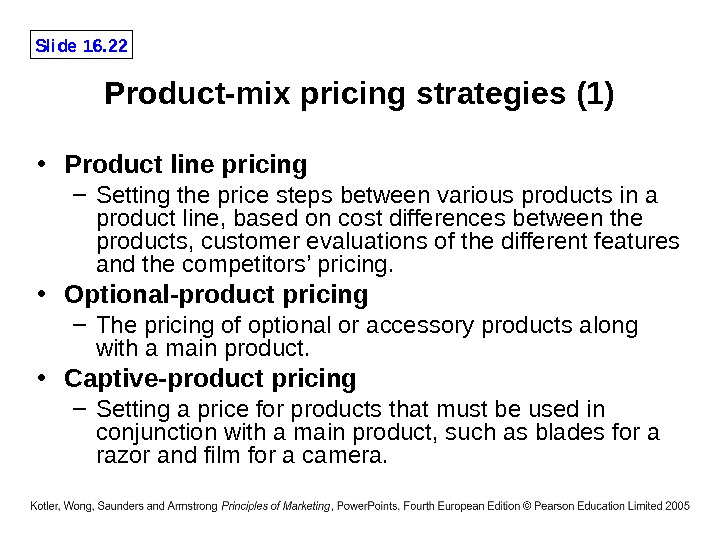 Slide 16.22

Product-mix pricing strategies (1)

• Product line pricing
– Setting the price steps between various products in a product line, based on cost differences between the products, customer evaluations of the different features and the competitors' pricing.
• Optional-product pricing
– The pricing of optional or accessory products along with a main product.
• Captive-product pricing
– Setting a price for products that must be used in conjunction with a main product, such as blades for a razor and film for a camera.

Kotler, Wong, Saunders and Armstrong Principles of Marketing, PowerPoints, Fourth European Edition © Pearson Education Limited 2005